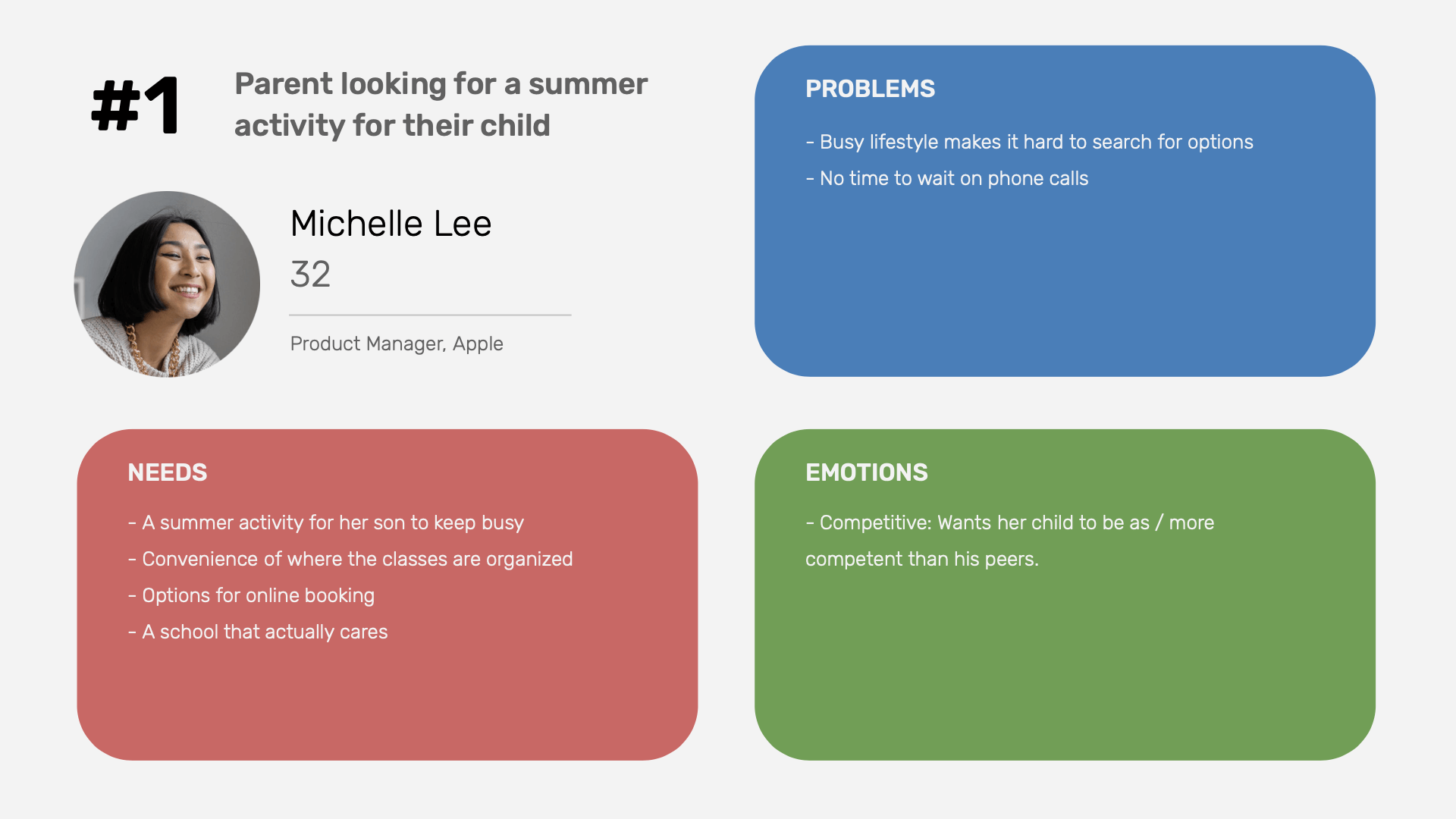 #1

Parent looking for a summer activity for their child

Michelle Lee

32

Product Manager, Apple

PROBLEMS

- Busy lifestyle makes it hard to search for options
- No time to wait on phone calls

NEEDS

- A summer activity for her son to keep busy
- Convenience of where the classes are organized
- Options for online booking
- A school that actually cares

EMOTIONS

- Competitive: Wants her child to be as / more competent than his peers.